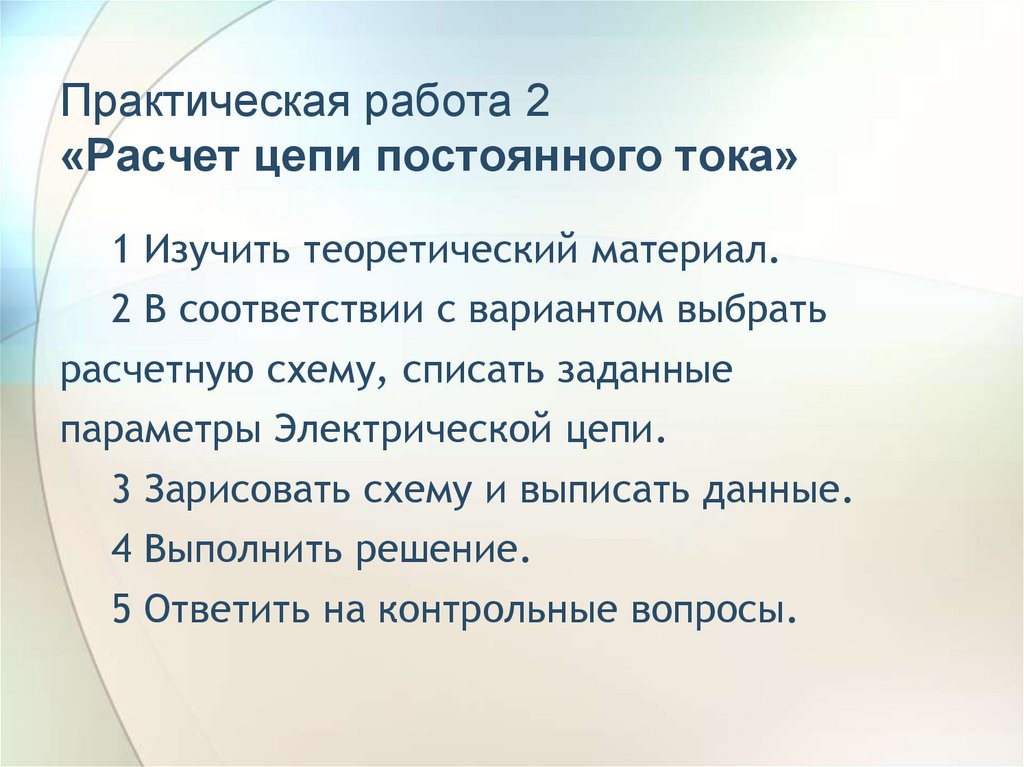 Практическая работа 2
«Расчет цепи постоянного тока»

1 Изучить теоретический материал.

2 В соответствии с вариантом выбрать расчетную схему, списать заданные параметры Электрической цепи.

3 Зарисовать схему и выписать данные.

4 Выполнить решение.

5 Ответить на контрольные вопросы.